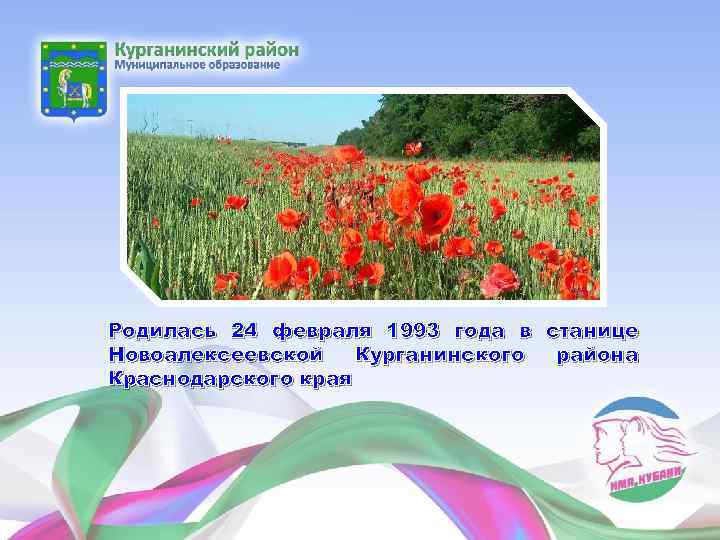 Курганинский район
Муниципальное образование

Родилась 24 февраля 1993 года в станице Новоалексеевской Курганинского района Краснодарского края

ИМЯ КУБАНИ